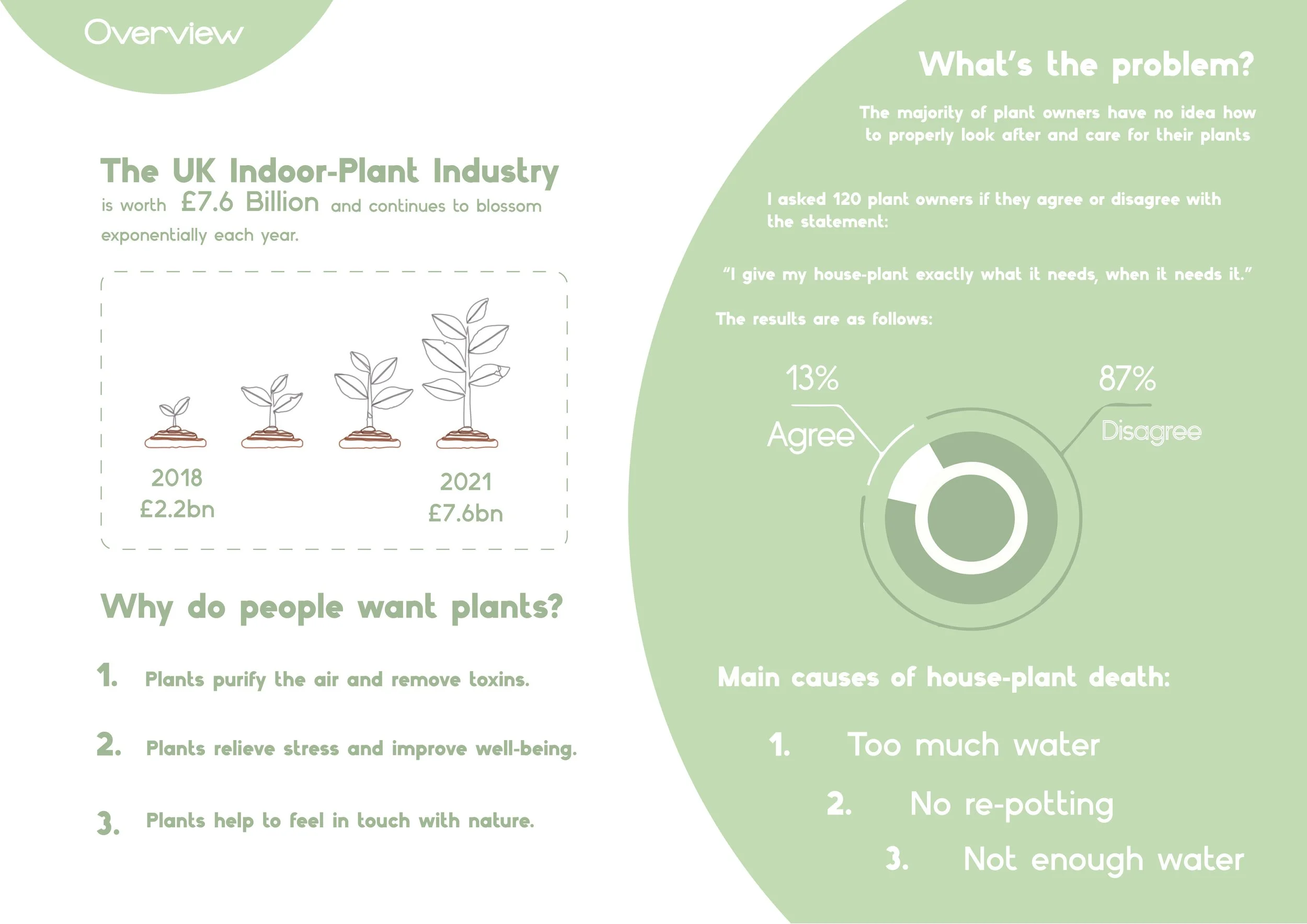 Overview

The UK Indoor-Plant Industry
is worth £7.6 Billion and continues to blossom exponentially each year.

2018
£2.2bn

2021
£7.6bn

Why do people want plants?

1. Plants purify the air and remove toxins.

2. Plants relieve stress and improve well-being.

3. Plants help to feel in touch with nature.

What's the problem?

The majority of plant owners have no idea how to properly look after and care for their plants

I asked 120 plant owners if they agree or disagree with the statement:

"I give my house-plant exactly what it needs, when it needs it."

The results are as follows:

13%
Agree

87%
Disagree

Main causes of house-plant death:

1. Too much water

2. No re-potting

3. Not enough water